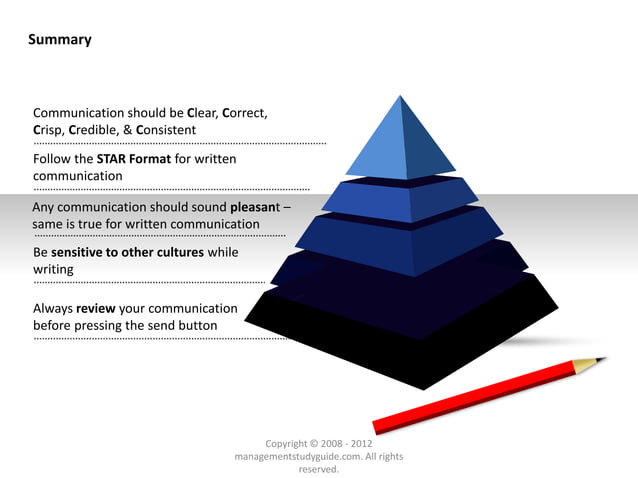 Summary

Communication should be Clear, Correct, Crisp, Credible, & Consistent

Follow the STAR Format for written communication

Any communication should sound pleasant – same is true for written communication

Be sensitive to other cultures while writing

Always review your communication before pressing the send button

Copyright © 2008 - 2012 managementstudyguide.com. All rights reserved.